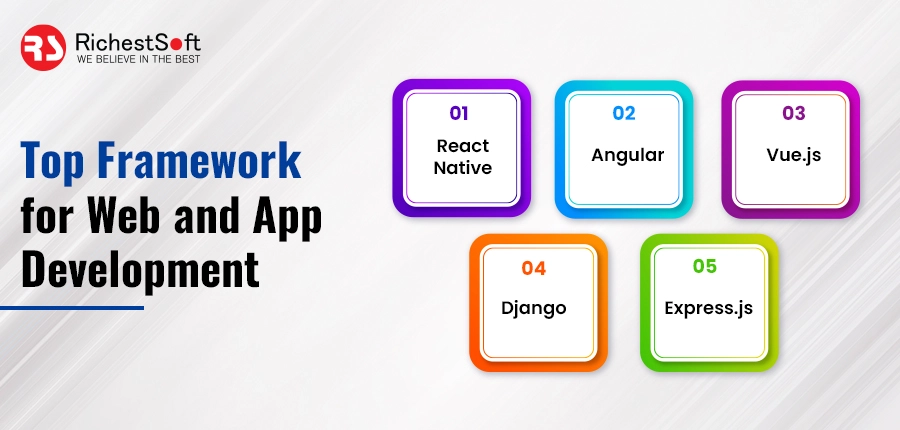 RS RichestSoft
WE BELIEVE IN THE BEST

Top Framework for Web and App Development

01
React Native

02
Angular

03
Vue.js

04
Django

05
Express.js